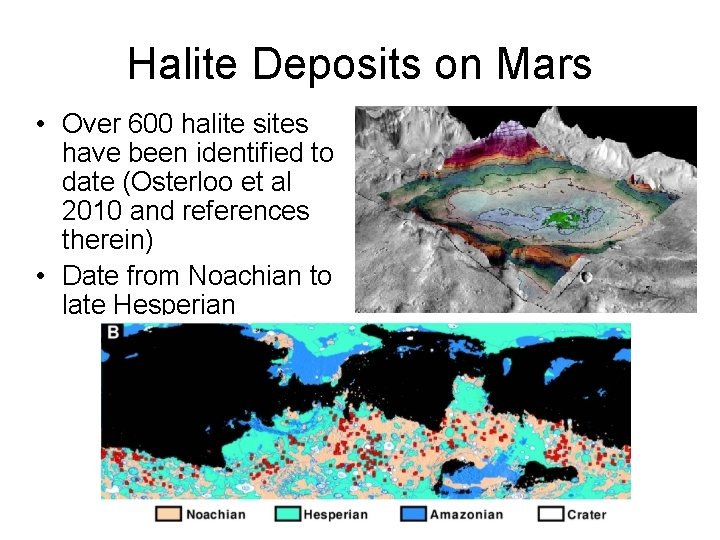 Halite Deposits on Mars

• Over 600 halite sites have been identified to date (Osterloo et al 2010 and references therein)
• Date from Noachian to late Hesperian

B

Noachian Hesperian Amazonian Crater